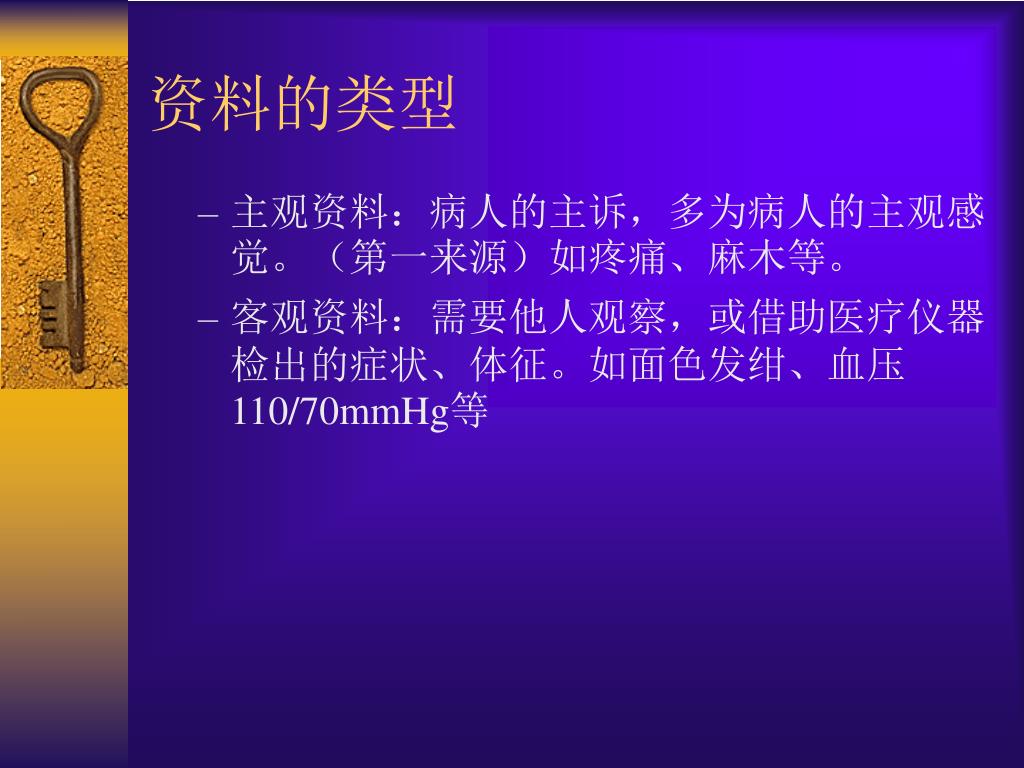 资料的类型

– 主观资料：病人的主诉，多为病人的主观感觉。（第一来源）如疼痛、麻木等。

– 客观资料：需要他人观察，或借助医疗仪器检出的症状、体征。如面色发绀、血压110/70mmHg等